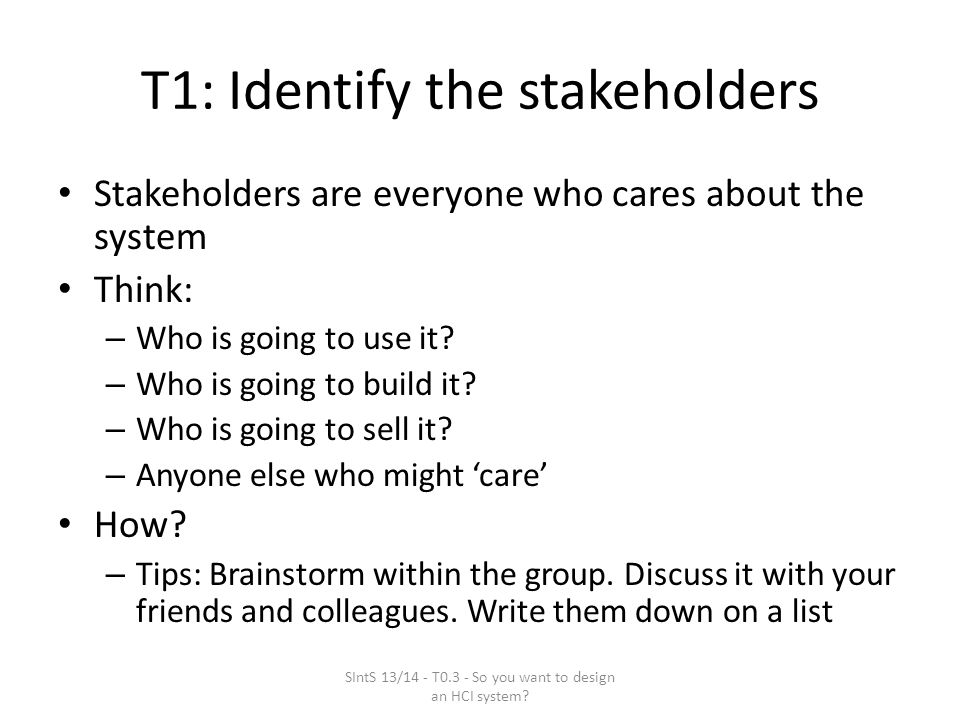 T1: Identify the stakeholders

• Stakeholders are everyone who cares about the system
• Think:
– Who is going to use it?
– Who is going to build it?
– Who is going to sell it?
– Anyone else who might ‘care’
• How?
– Tips: Brainstorm within the group. Discuss it with your friends and colleagues. Write them down on a list

SIntS 13/14 - T0.3 - So you want to design an HCI system?